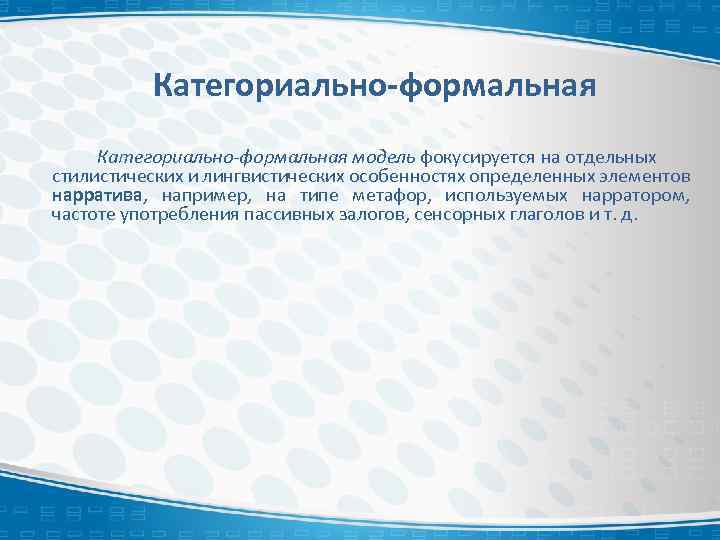 Категориально-формальная

Категориально-формальная модель фокусируется на отдельных стилистических и лингвистических особенностях определенных элементов нарратива, например, на типе метафор, используемых нарратором, частоте употребления пассивных залогов, сенсорных глаголов и т. д.